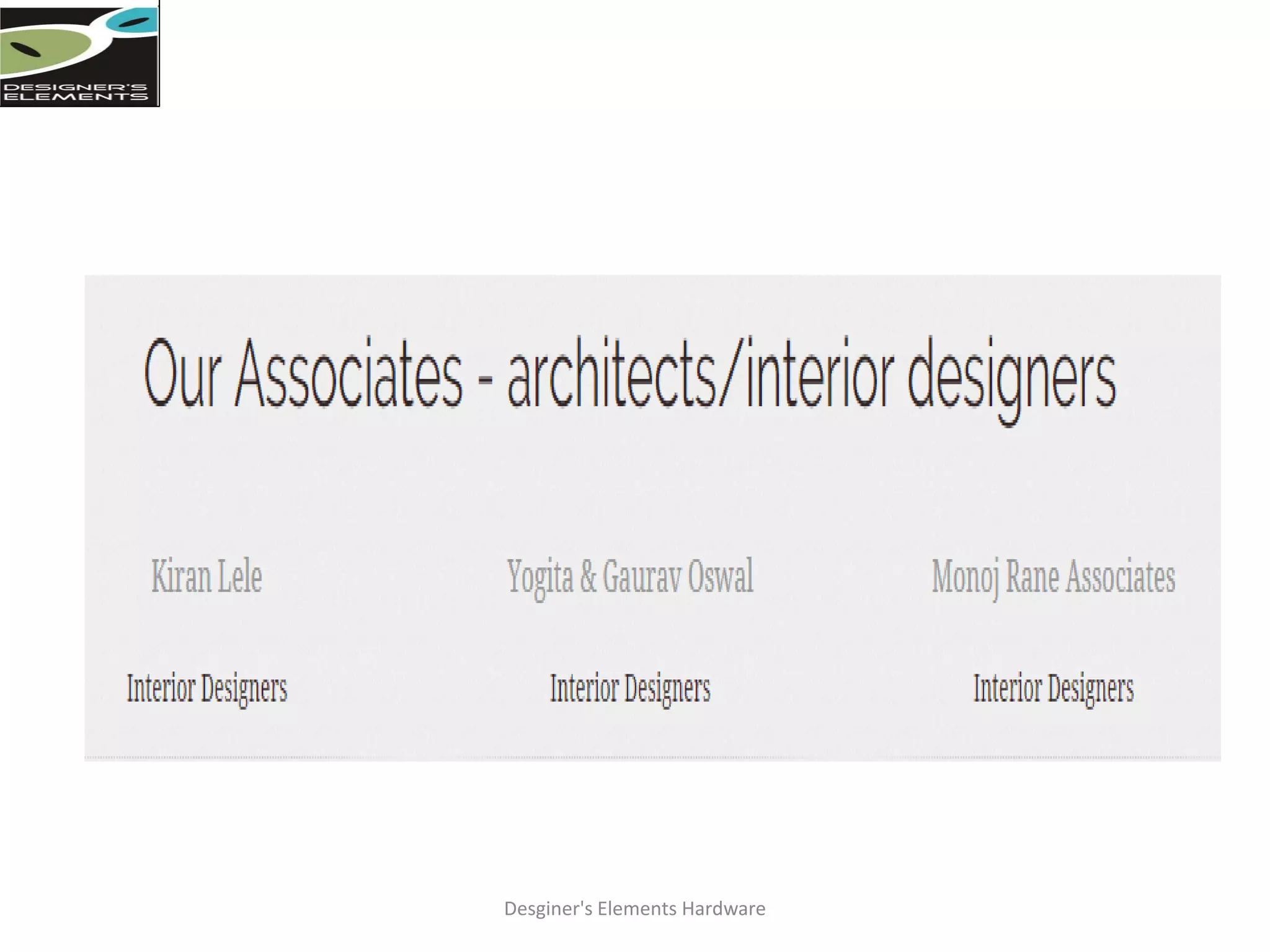 DESIGNER'S ELEMENTS

Our Associates - architects/interior designers

Kiran Lele

Interior Designers

Yogita & Gaurav Oswal

Interior Designers

Monoj Rane Associates

Interior Designers

Desginer's Elements Hardware